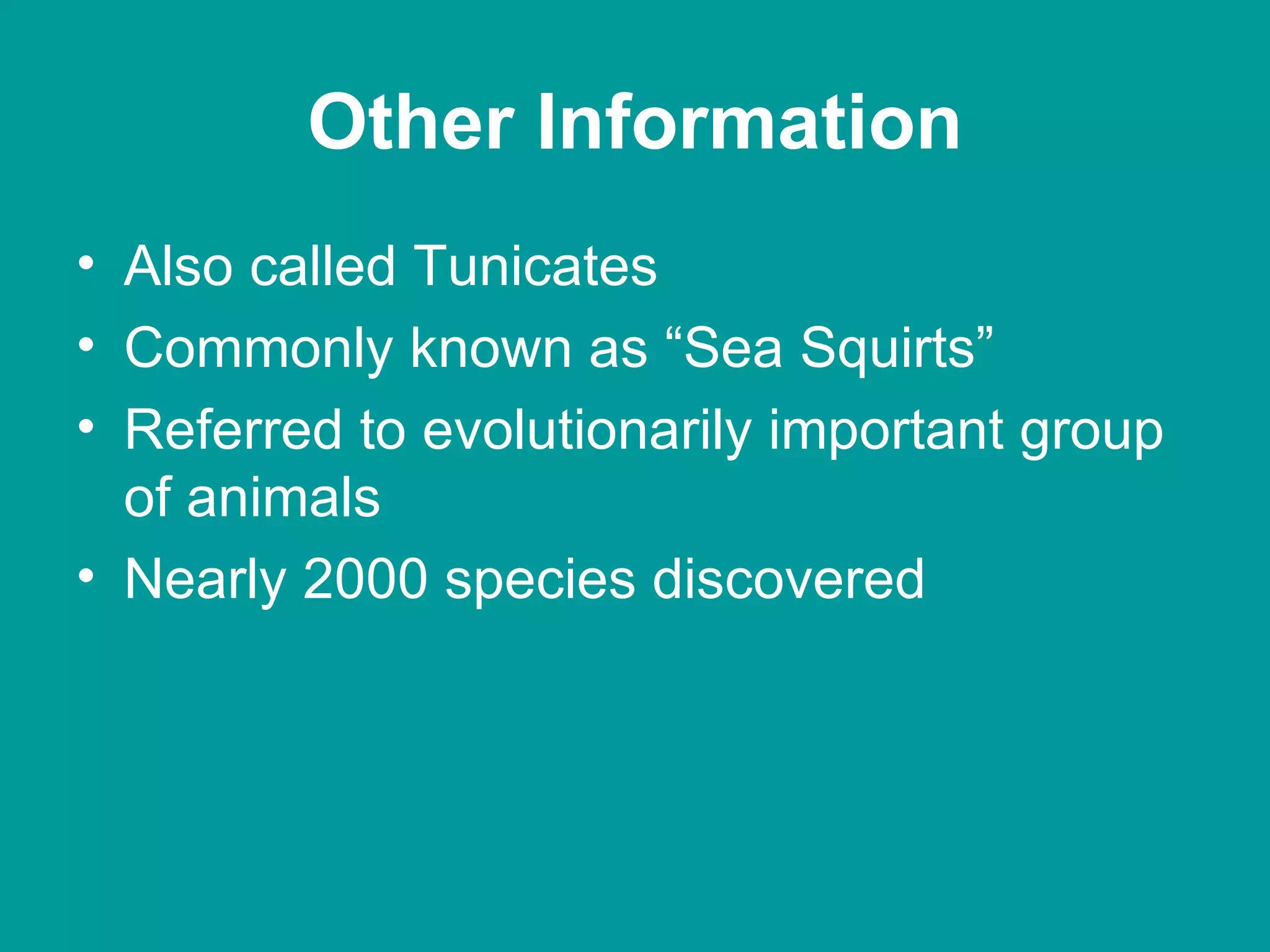 Other Information

• Also called Tunicates
• Commonly known as “Sea Squirts”
• Referred to evolutionarily important group of animals
• Nearly 2000 species discovered